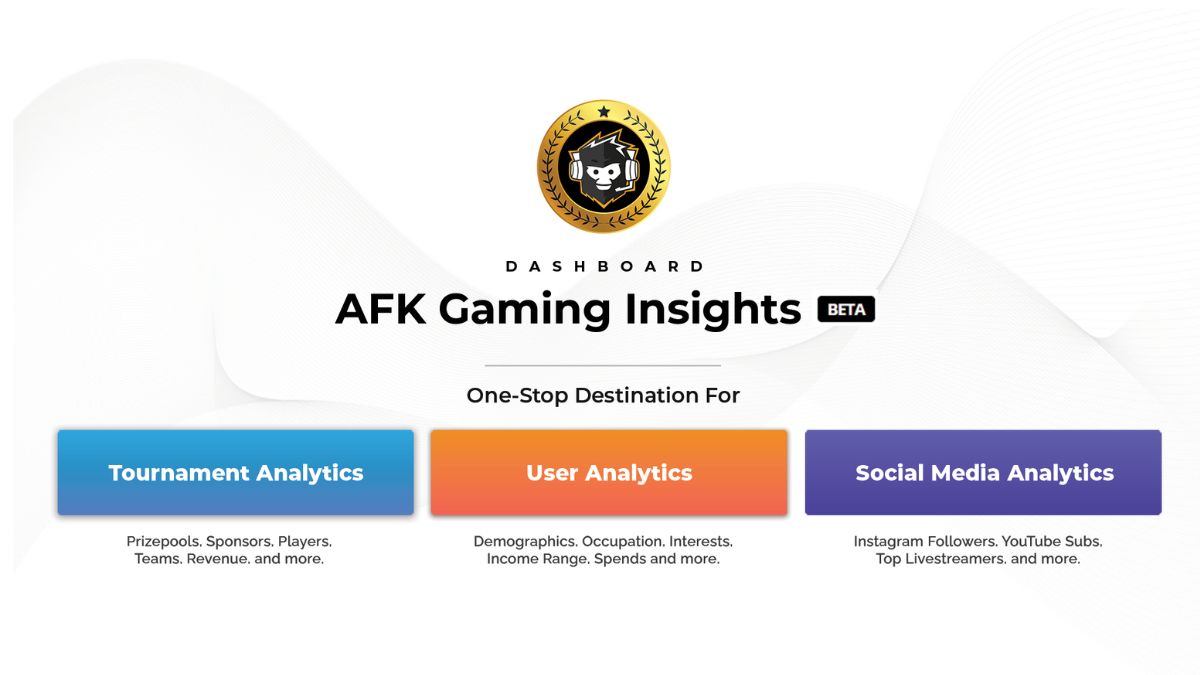 DASHBOARD

AFK Gaming Insights BETA

One-Stop Destination For

Tournament Analytics

Prizepools, Sponsors, Players, Teams, Revenue, and more.

User Analytics

Demographics, Occupation, Interests, Income Range, Spends and more.

Social Media Analytics

Instagram Followers, YouTube Subs, Top Livestreamers, and more.